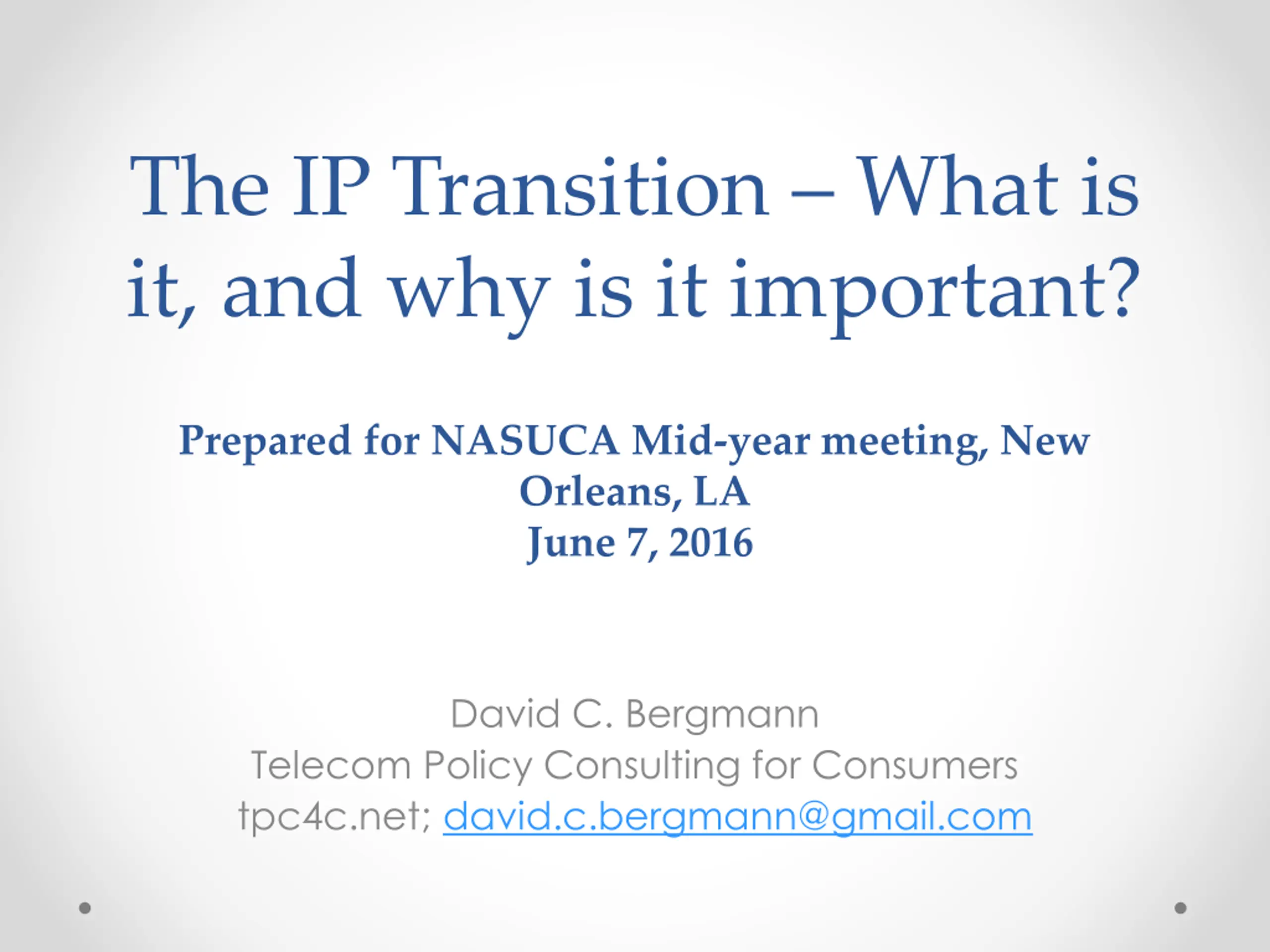 The IP Transition – What is it, and why is it important?

Prepared for NASUCA Mid-year meeting, New Orleans, LA
June 7, 2016

David C. Bergmann
Telecom Policy Consulting for Consumers
tpc4c.net; david.c.bergmann@gmail.com